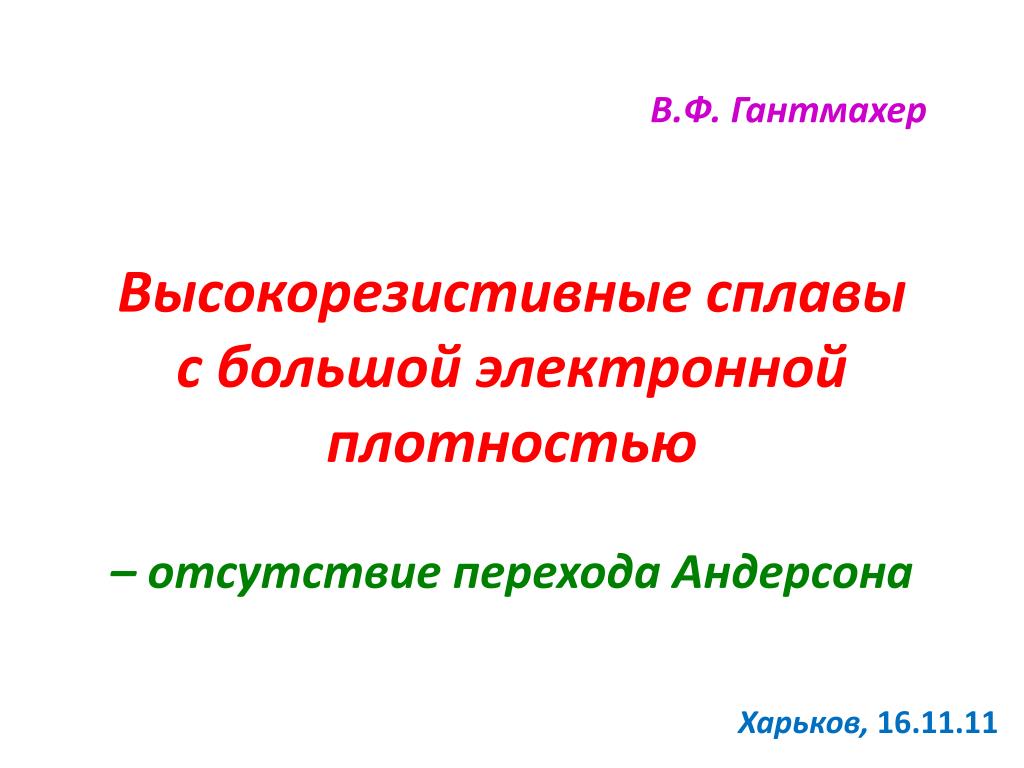 В.Ф. Гантмахер

Высокорезистивные сплавы с большой электронной плотностью

– отсутствие перехода Андерсона

Харьков, 16.11.11